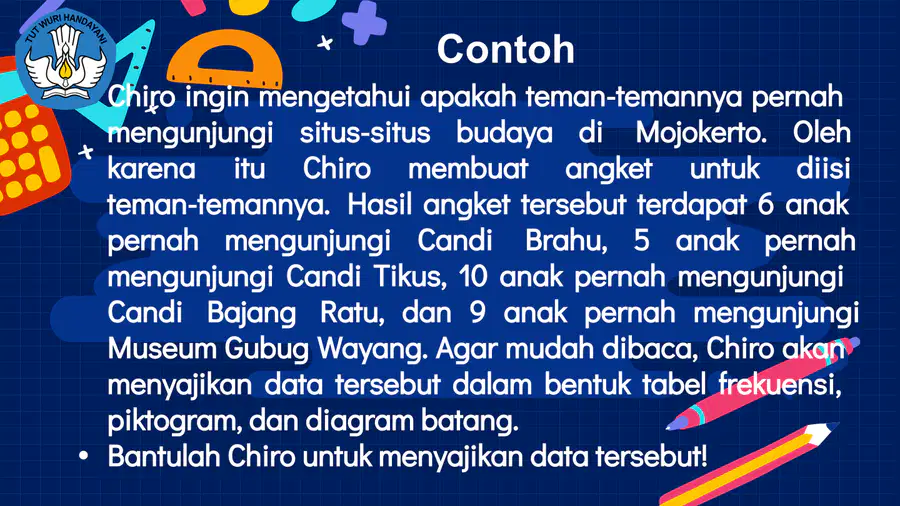 TUT WURI HANDAYANI

Contoh

Chiro ingin mengetahui apakah teman-temannya pernah mengunjungi situs-situs budaya di Mojokerto. Oleh karena itu Chiro membuat angket untuk diisi teman-temannya. Hasil angket tersebut terdapat 6 anak pernah mengunjungi Candi Brahu, 5 anak pernah mengunjungi Candi Tikus, 10 anak pernah mengunjungi Candi Bajang Ratu, dan 9 anak pernah mengunjungi Museum Gubug Wayang. Agar mudah dibaca, Chiro akan menyajikan data tersebut dalam bentuk tabel frekuensi, piktogram, dan diagram batang.

• Bantulah Chiro untuk menyajikan data tersebut!